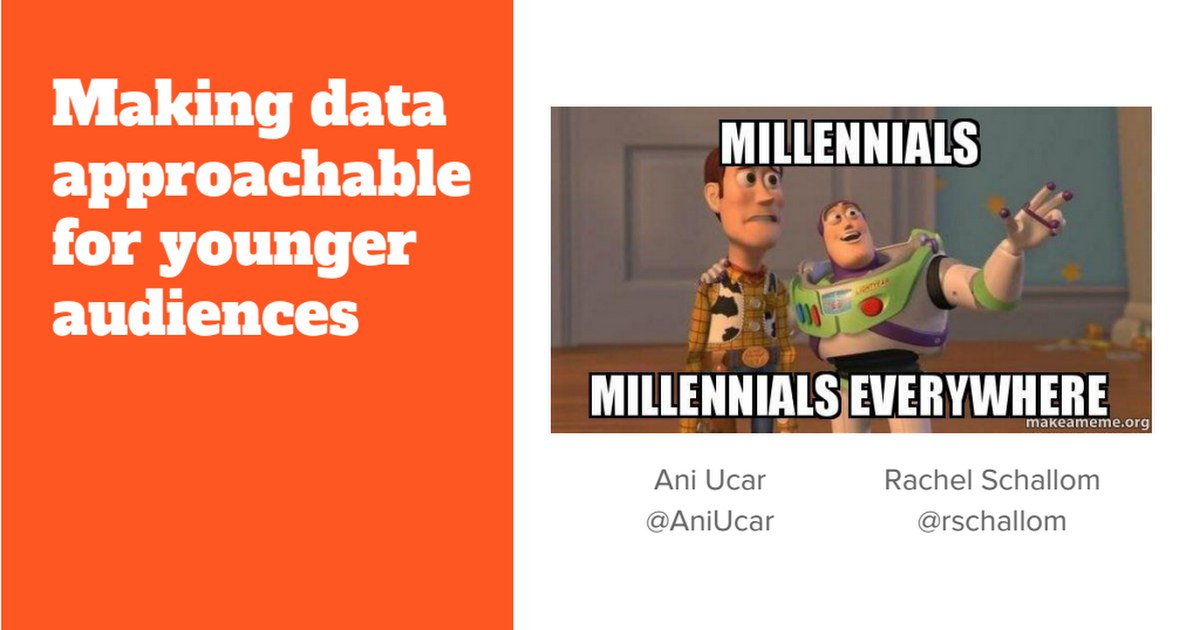 Making data approachable for younger audiences

MILLENNIALS

LIGHTYEAR

MILLENNIALS EVERYWHERE

makeameme.org

Ani Ucar
@AniUcar

Rachel Schallom
@rschallom